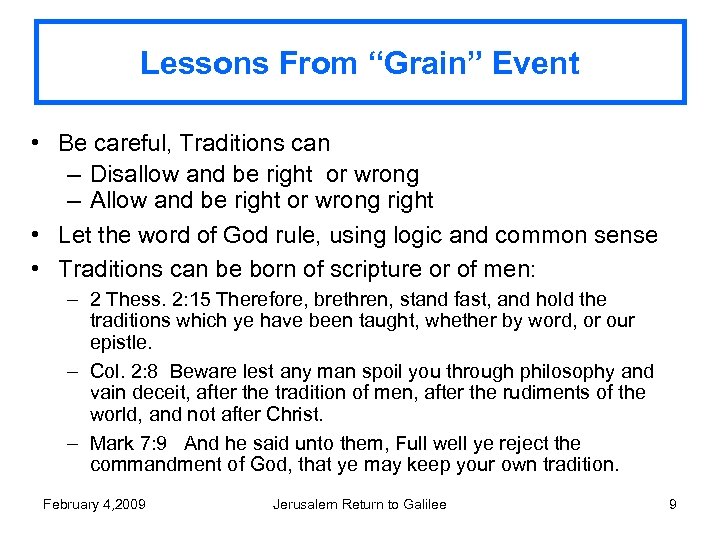 Lessons From “Grain” Event

• Be careful, Traditions can
– Disallow and be right or wrong
– Allow and be right or wrong right
• Let the word of God rule, using logic and common sense
• Traditions can be born of scripture or of men:
– 2 Thess. 2:15 Therefore, brethren, stand fast, and hold the traditions which ye have been taught, whether by word, or our epistle.
– Col. 2:8 Beware lest any man spoil you through philosophy and vain deceit, after the tradition of men, after the rudiments of the world, and not after Christ.
– Mark 7:9 And he said unto them, Full well ye reject the commandment of God, that ye may keep your own tradition.

February 4,2009 Jerusalem Return to Galilee 9